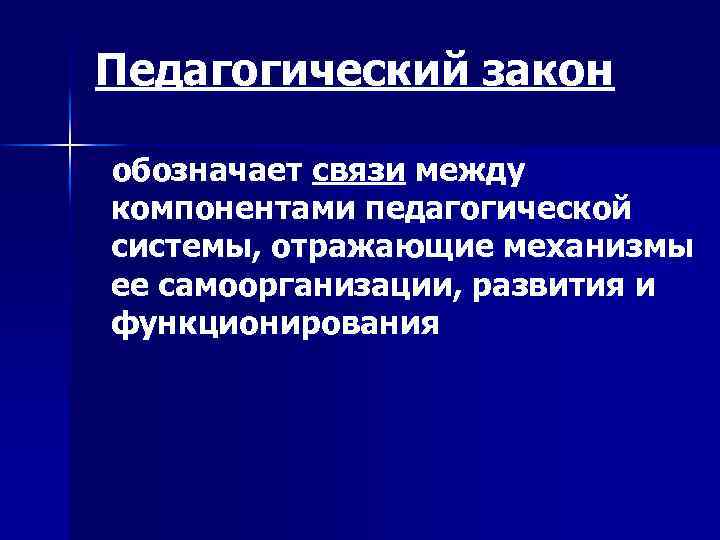 Педагогический закон

обозначает связи между компонентами педагогической системы, отражающие механизмы ее самоорганизации, развития и функционирования